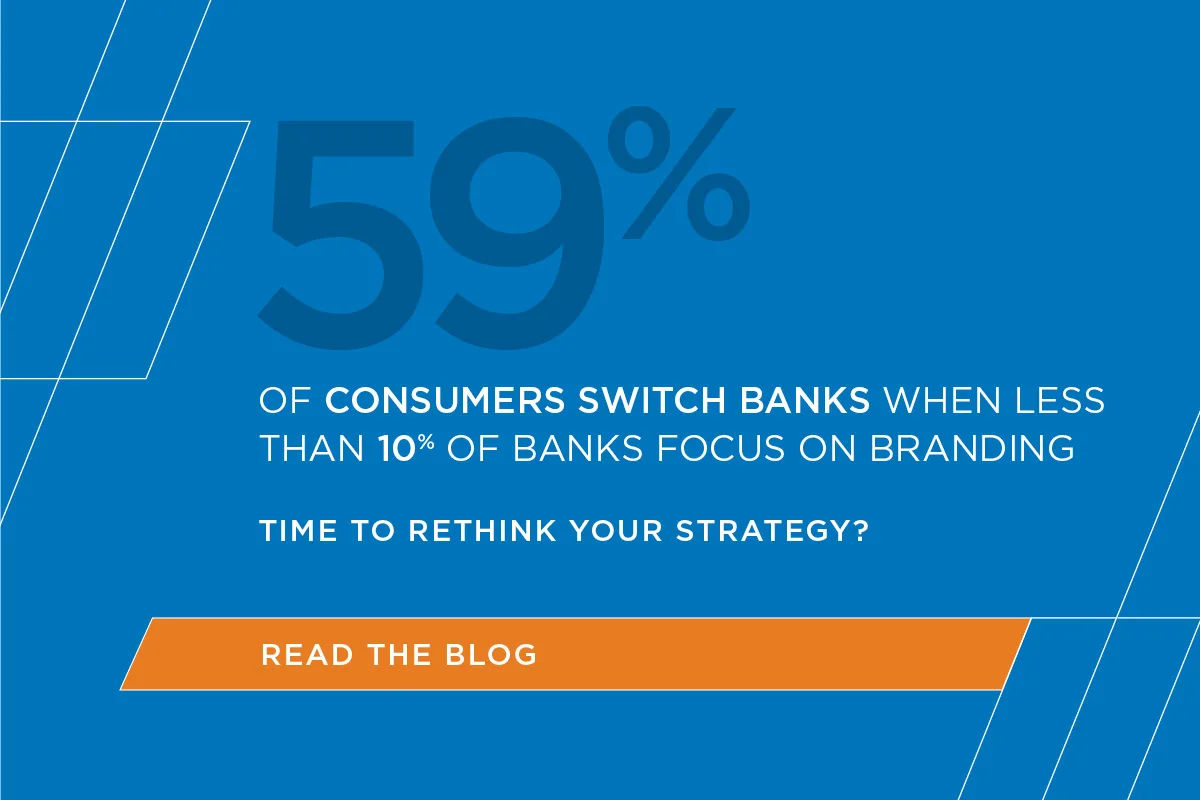 59%

OF CONSUMERS SWITCH BANKS WHEN LESS THAN 10% OF BANKS FOCUS ON BRANDING

TIME TO RETHINK YOUR STRATEGY?

READ THE BLOG